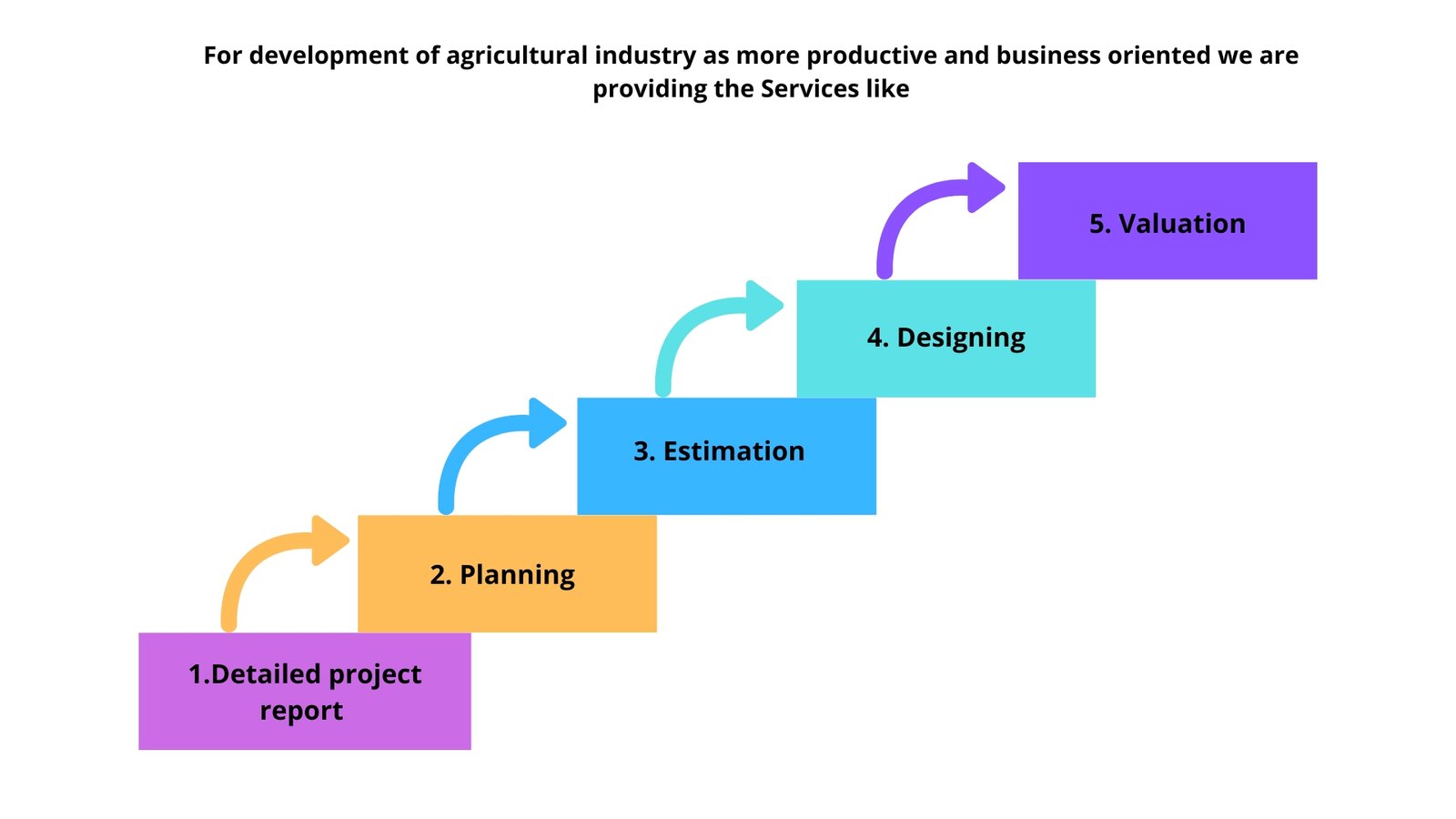 For development of agricultural industry as more productive and business oriented we are providing the Services like

1.Detailed project report

2. Planning

3. Estimation

4. Designing

5. Valuation